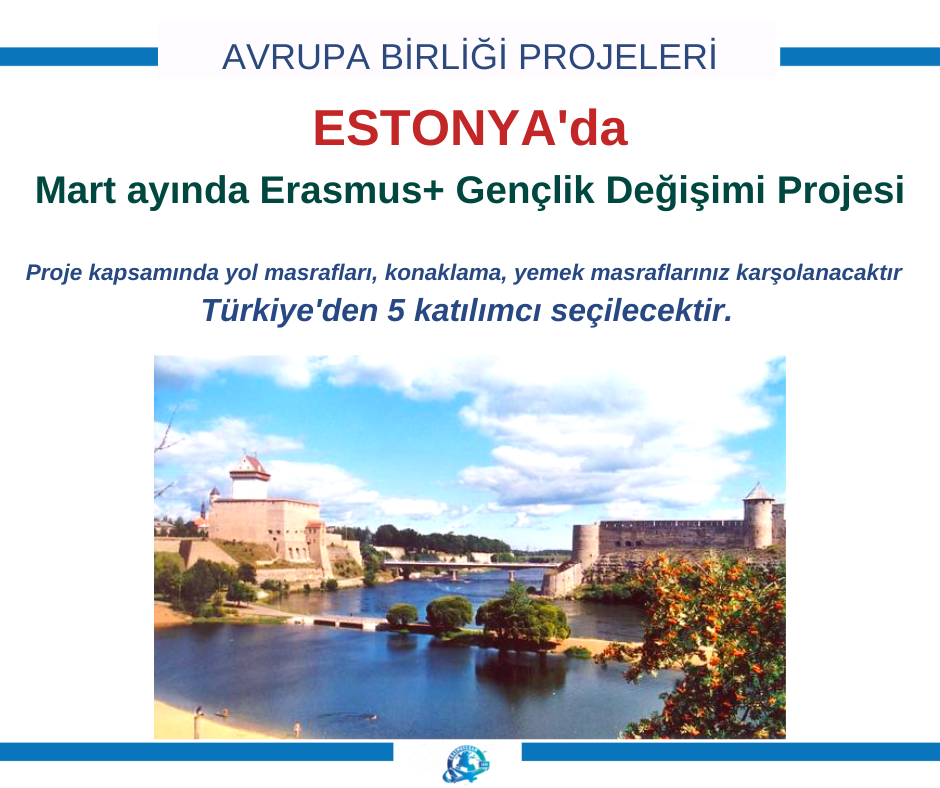 AVRUPA BİRLİĞİ PROJELERİ

ESTONYA'da

Mart ayında Erasmus+ Gençlik Değişimi Projesi

Proje kapsamında yol masrafları, konaklama, yemek masraflarınız karşolanacaktır

Türkiye'den 5 katılımcı seçilecektir.